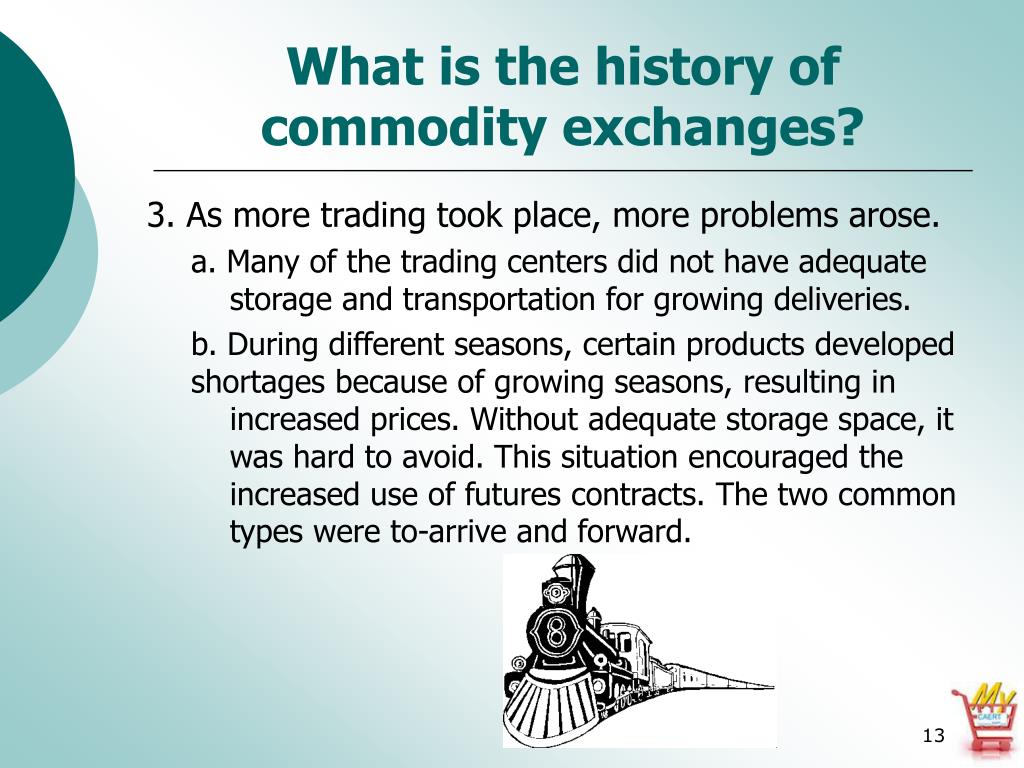 What is the history of commodity exchanges?

3. As more trading took place, more problems arose.

a. Many of the trading centers did not have adequate storage and transportation for growing deliveries.

b. During different seasons, certain products developed shortages because of growing seasons, resulting in increased prices. Without adequate storage space, it was hard to avoid. This situation encouraged the increased use of futures contracts. The two common types were to-arrive and forward.

8

My CAERT

13